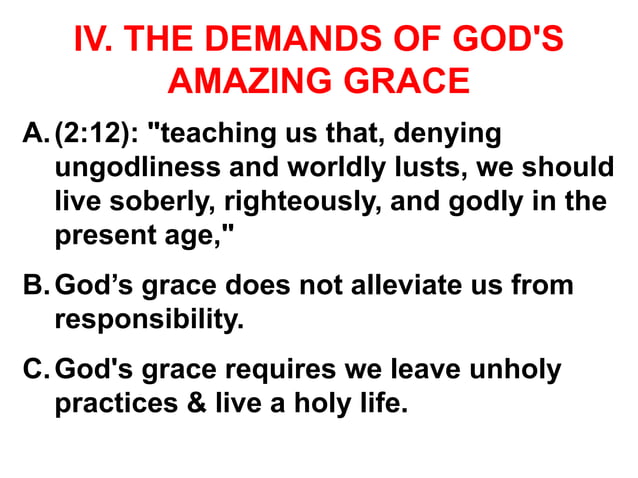 IV. THE DEMANDS OF GOD'S AMAZING GRACE

A. (2:12): "teaching us that, denying ungodliness and worldly lusts, we should live soberly, righteously, and godly in the present age,"

B. God’s grace does not alleviate us from responsibility.

C. God's grace requires we leave unholy practices & live a holy life.